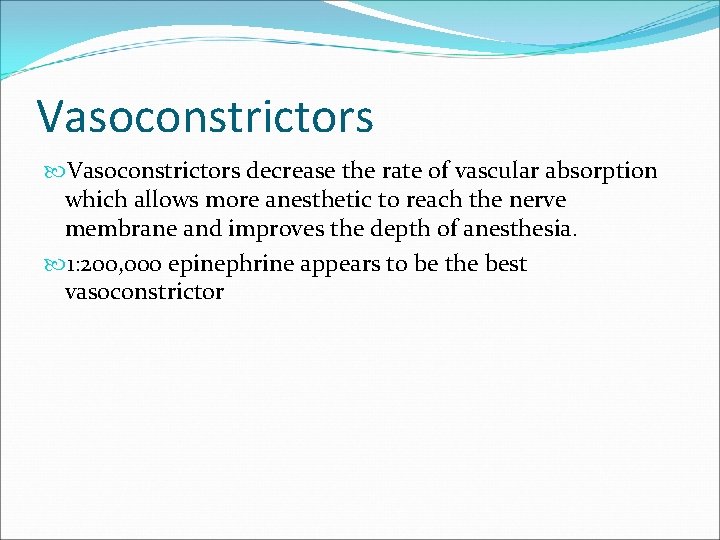 Vasoconstrictors

Vasoconstrictors decrease the rate of vascular absorption which allows more anesthetic to reach the nerve membrane and improves the depth of anesthesia.

1:200,000 epinephrine appears to be the best vasoconstrictor